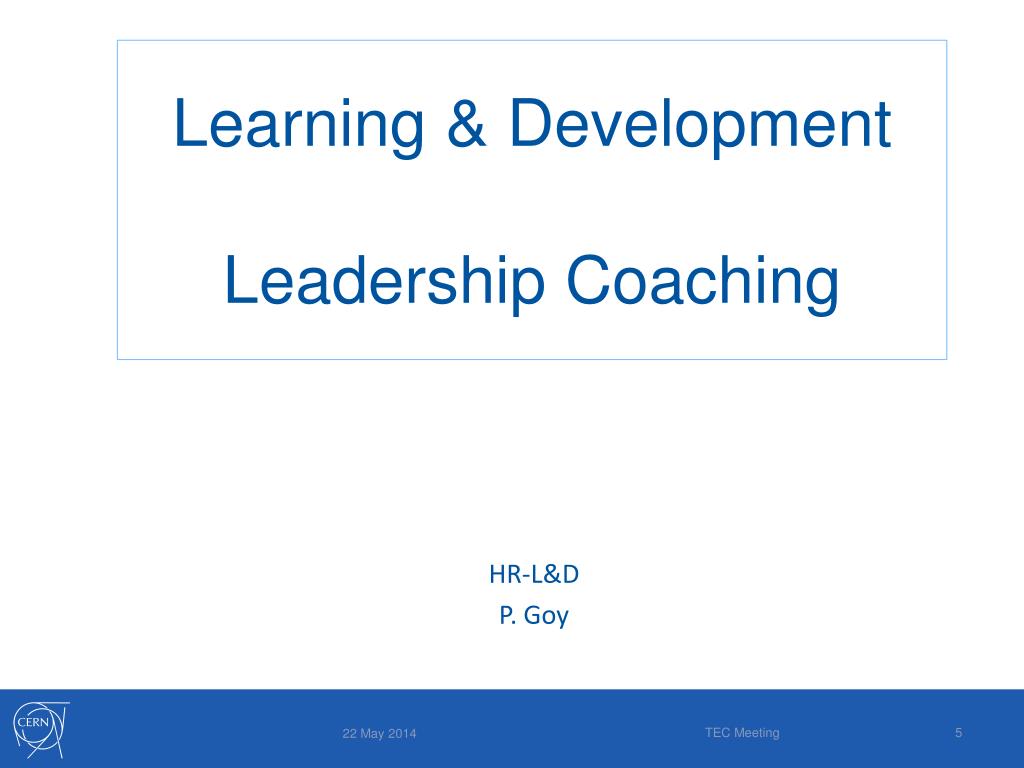 Learning & Development

Leadership Coaching

HR-L&D
P. Goy

CERN

22 May 2014

TEC Meeting

5